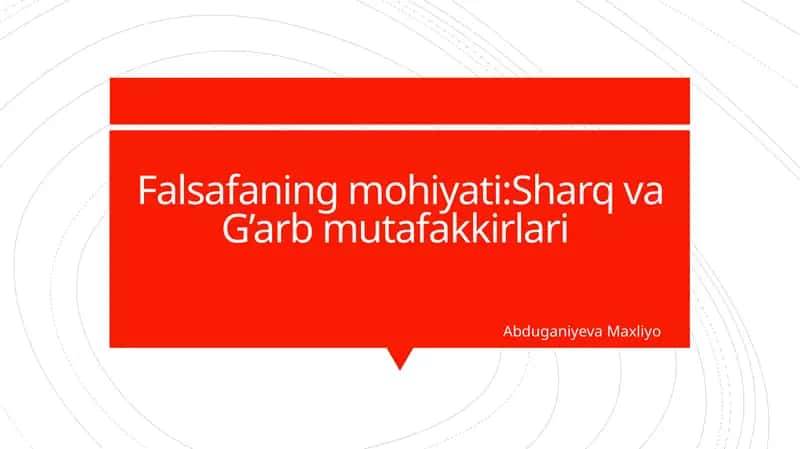 Falsafaning mohiyati:Sharq va G’arb mutafakkirlari

Abduganiyeva Maxliyo